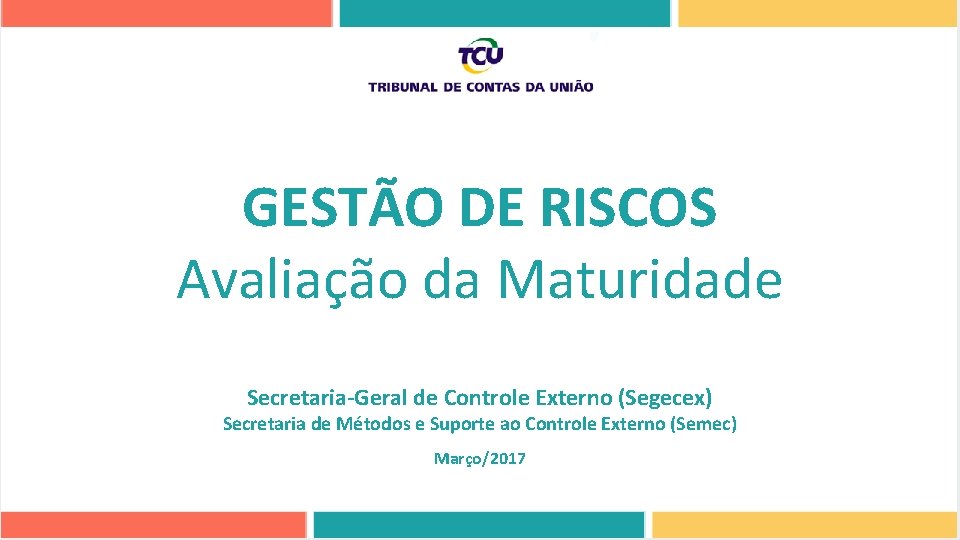 TCU
TRIBUNAL DE CONTAS DA UNIÃO

GESTÃO DE RISCOS
Avaliação da Maturidade

Secretaria-Geral de Controle Externo (Segecex)
Secretaria de Métodos e Suporte ao Controle Externo (Semec)

Março/2017